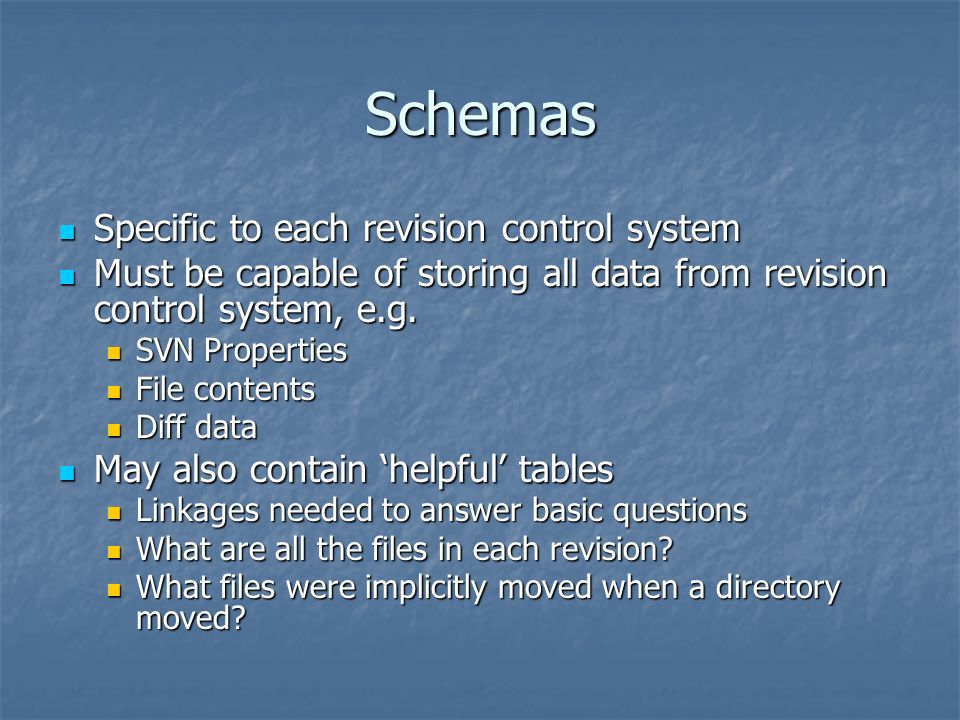 Schemas

Specific to each revision control system

Must be capable of storing all data from revision control system, e.g.

SVN Properties

File contents

Diff data

May also contain ‘helpful’ tables

Linkages needed to answer basic questions

What are all the files in each revision?

What files were implicitly moved when a directory moved?